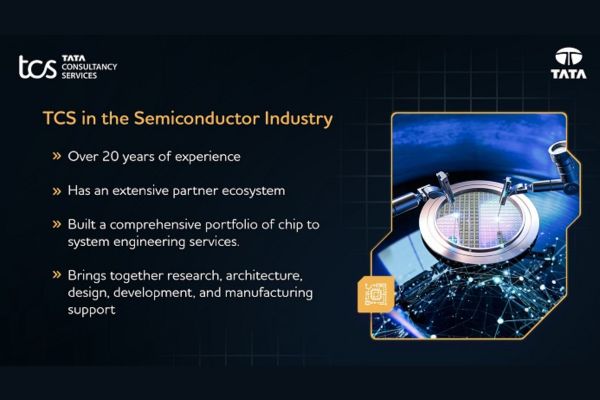 tcs TATA CONSULTANCY SERVICES

TATA

TCS in the Semiconductor Industry

» Over 20 years of experience

» Has an extensive partner ecosystem

» Built a comprehensive portfolio of chip to system engineering services.

» Brings together research, architecture, design, development, and manufacturing support